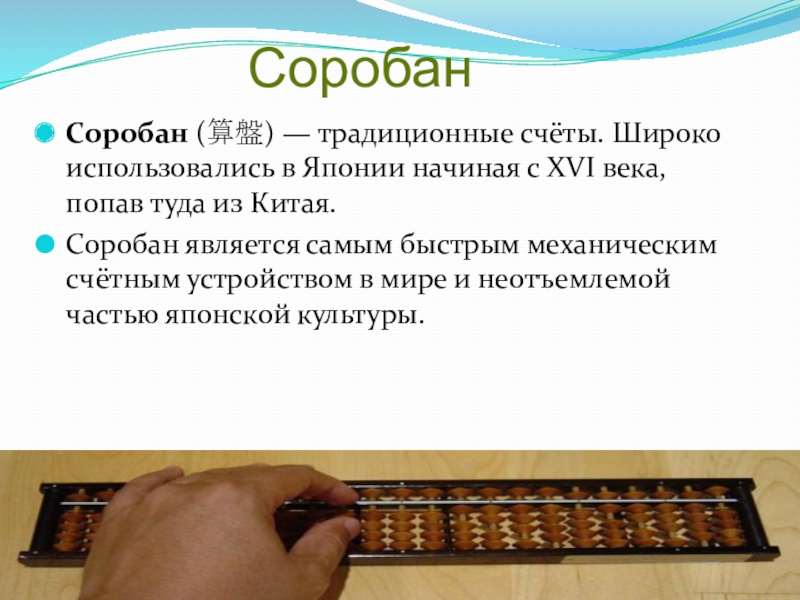 Соробан

Соробан (算盤) — традиционные счёты. Широко использовались в Японии начиная с XVI века, попав туда из Китая.

Соробан является самым быстрым механическим счётным устройством в мире и неотъемлемой частью японской культуры.